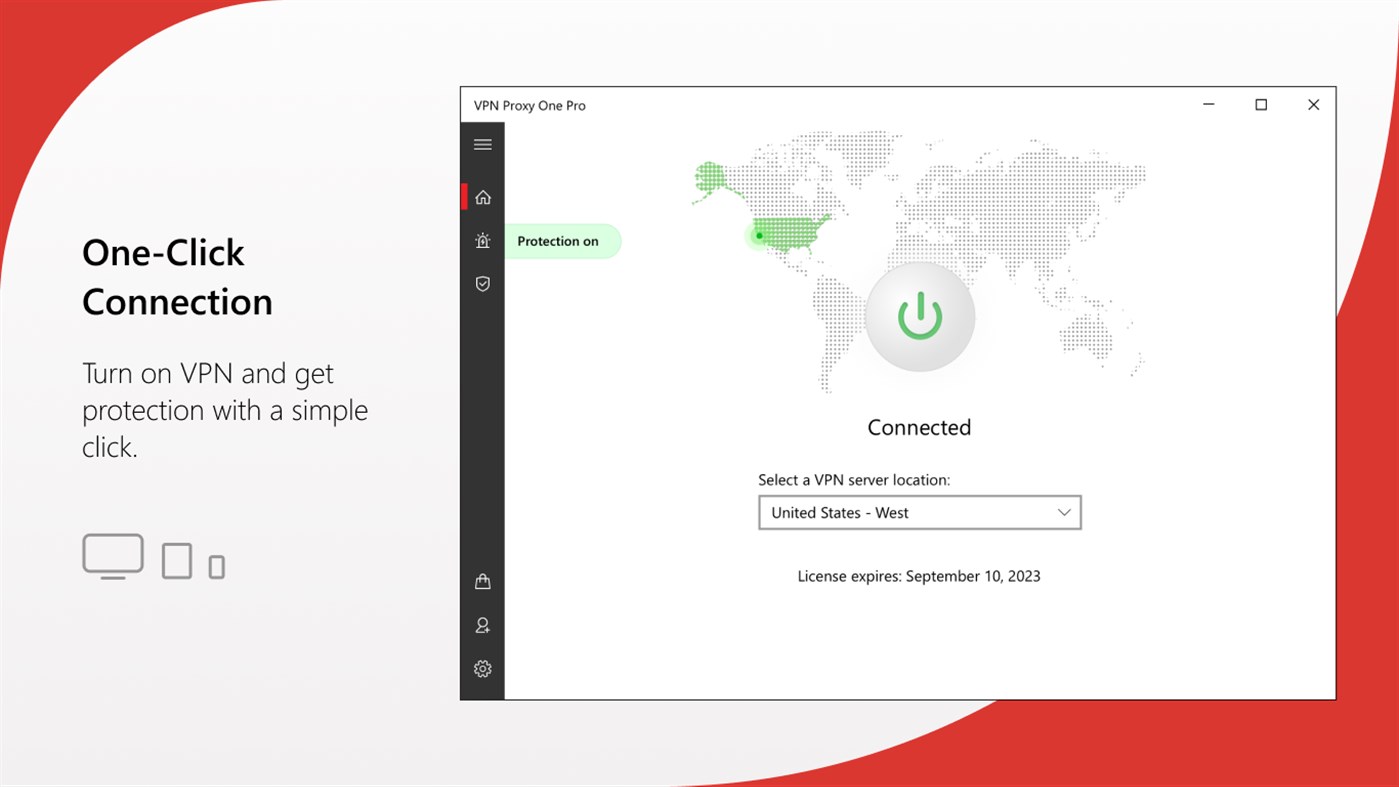 One-Click Connection

Turn on VPN and get protection with a simple click.

VPN Proxy One Pro

Protection on

Connected

Select a VPN server location:

United States - West

License expires: September 10, 2023